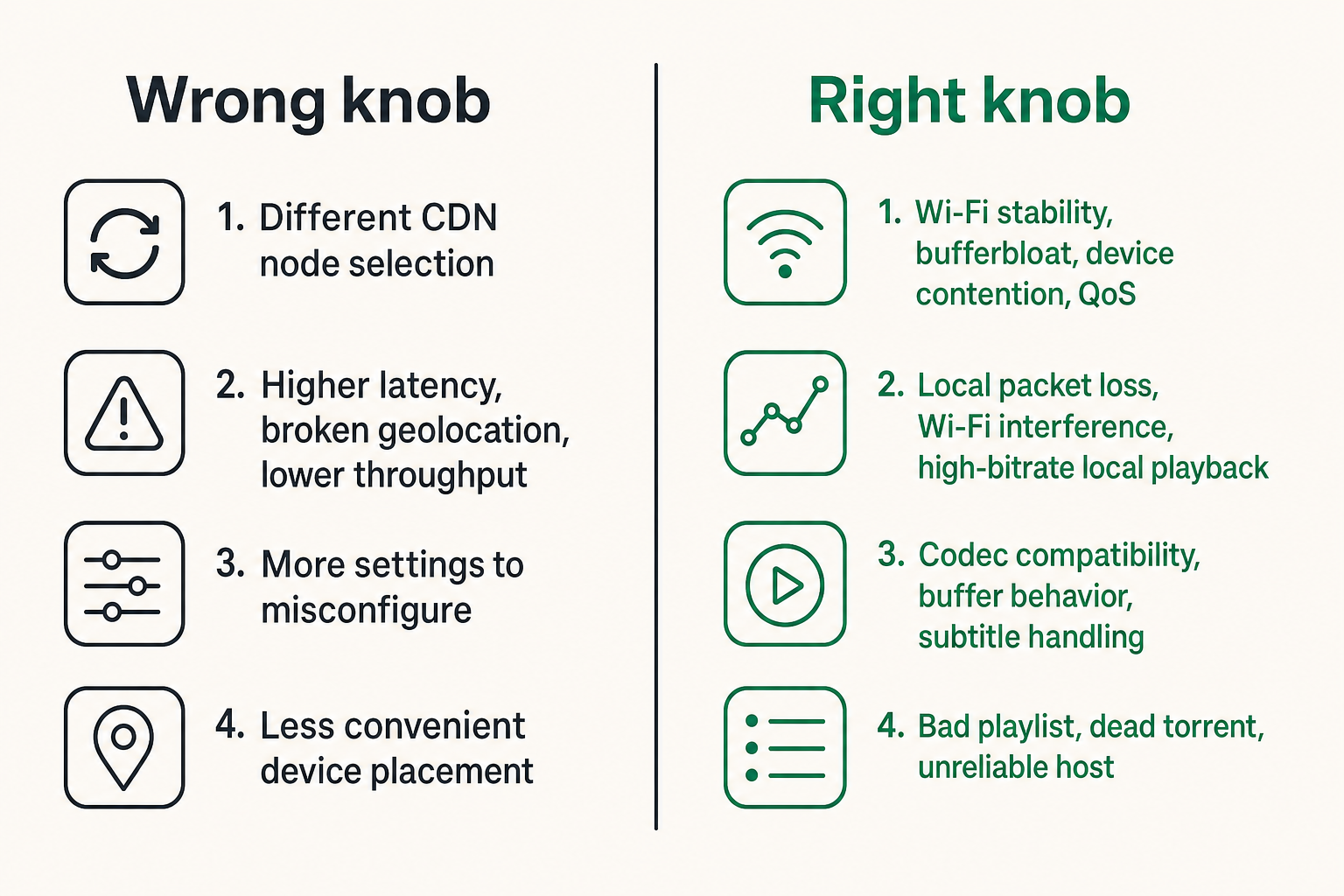 Wrong knob

1. Different CDN node selection

2. Higher latency, broken geolocation, lower throughput

3. More settings to misconfigure

4. Less convenient device placement

Right knob

1. Wi-Fi stability, bufferbloat, device contention, QoS

2. Local packet loss, Wi-Fi interference, high-bitrate local playback

3. Codec compatibility, buffer behavior, subtitle handling

4. Bad playlist, dead torrent, unreliable host